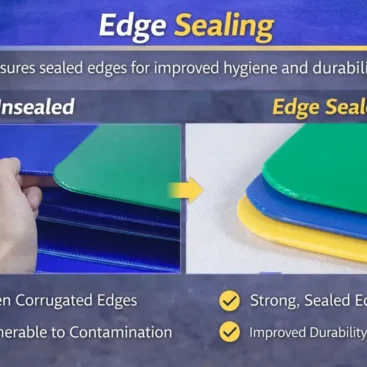 Edge Sealing

sures sealed edges for improved hygiene and durabili

Insealed

Edge Seale

en Corrugated Edges

nerable to Contamination

Strong, Sealed Ed

Improved Durability